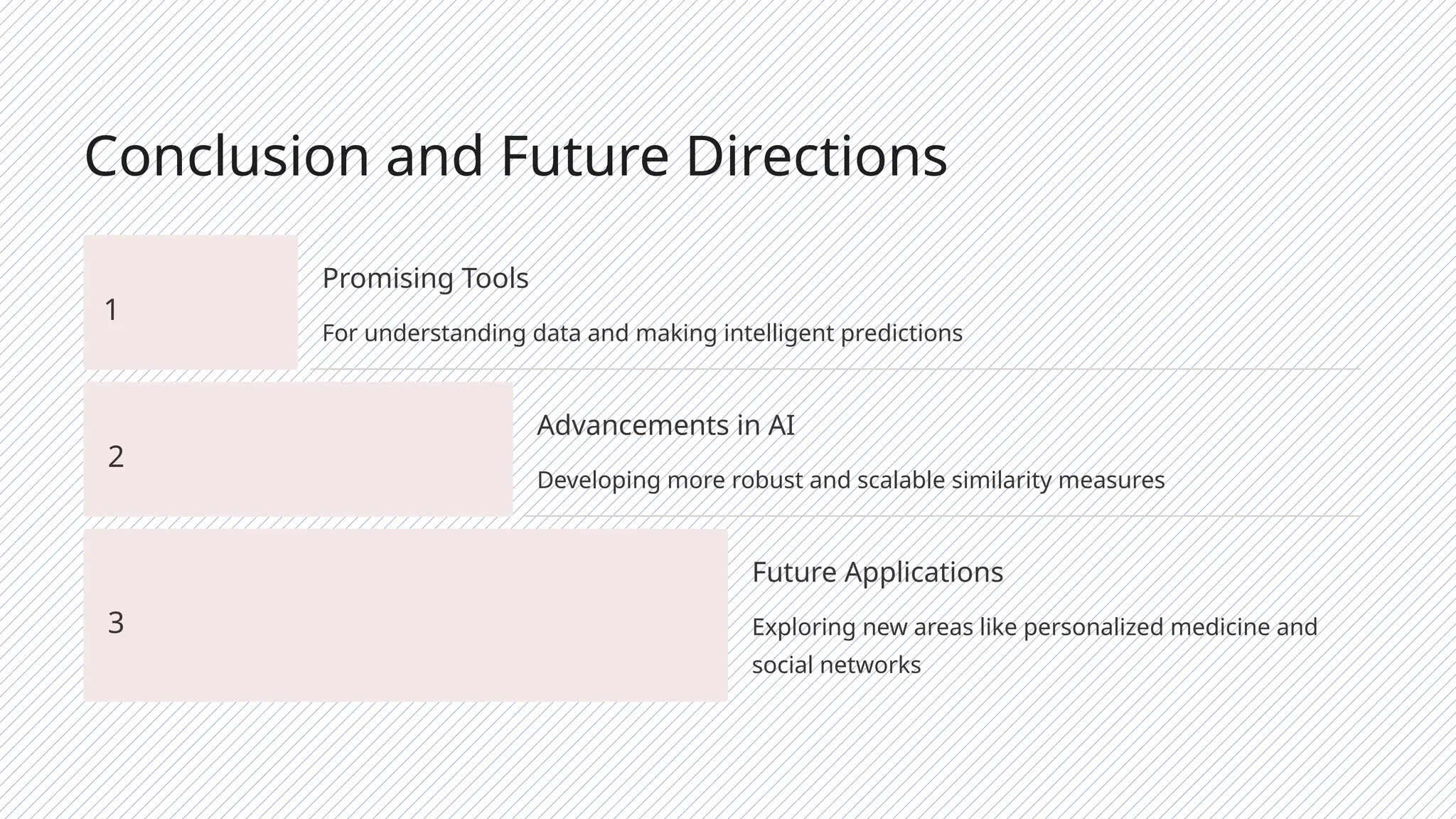 Conclusion and Future Directions

1

Promising Tools

For understanding data and making intelligent predictions

2

Advancements in AI

Developing more robust and scalable similarity measures

3

Future Applications

Exploring new areas like personalized medicine and social networks